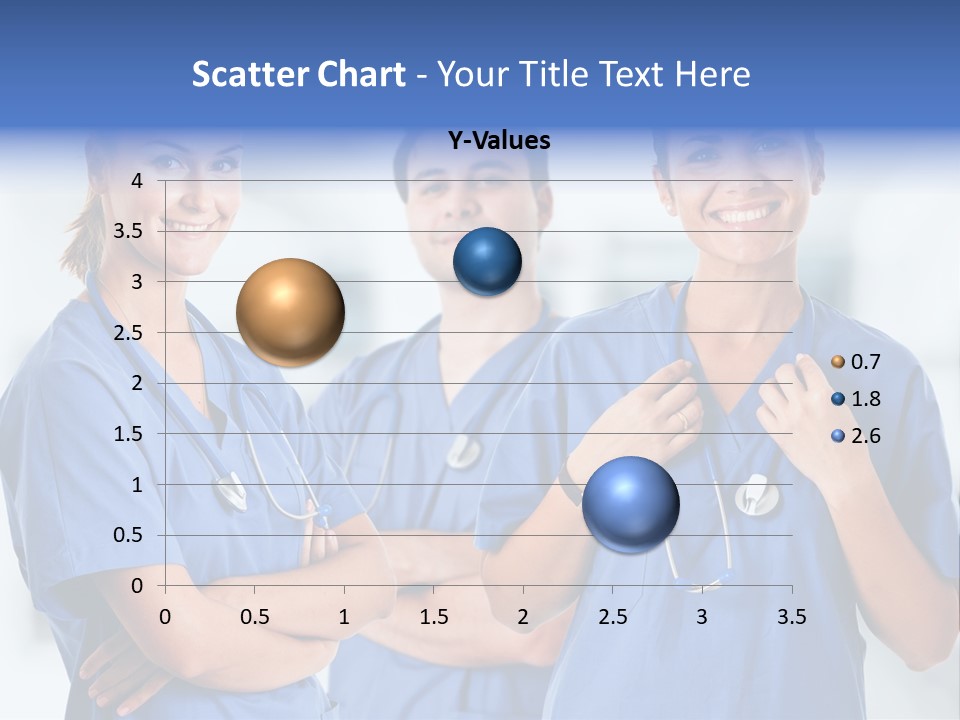 Scatter Chart - Your Title Text Here

Y-Values

4
3.5
3
2.5
2
1.5
1
0.5
0

0 0.5 1 1.5 2 2.5 3 3.5

0.7
1.8
2.6